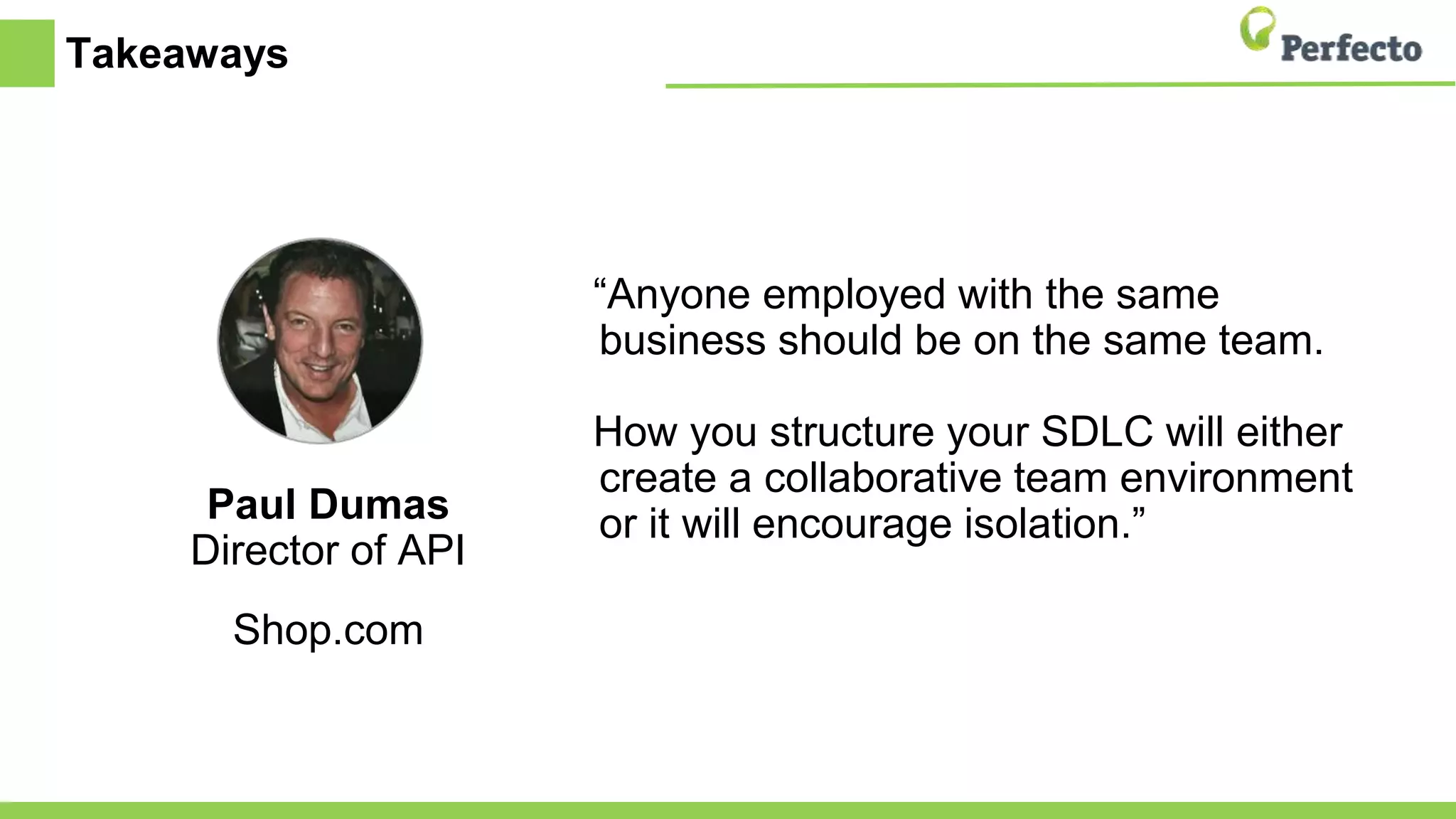 Takeaways

Perfecto

Paul Dumas
Director of API

Shop.com

“Anyone employed with the same business should be on the same team.

How you structure your SDLC will either create a collaborative team environment or it will encourage isolation.”